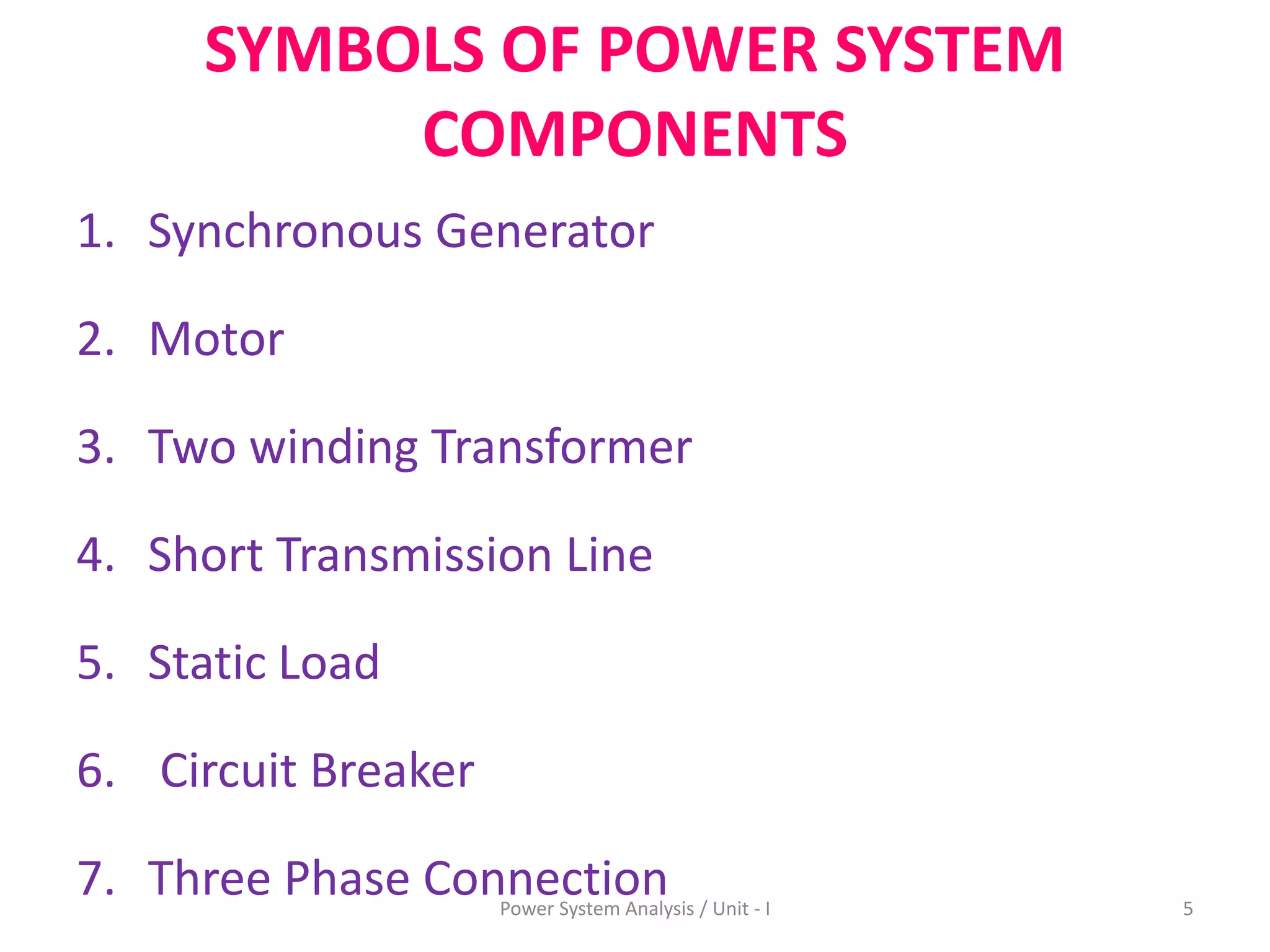 SYMBOLS OF POWER SYSTEM COMPONENTS

1. Synchronous Generator

2. Motor

3. Two winding Transformer

4. Short Transmission Line

5. Static Load

6. Circuit Breaker

7. Three Phase Connection

Power System Analysis / Unit - I

5